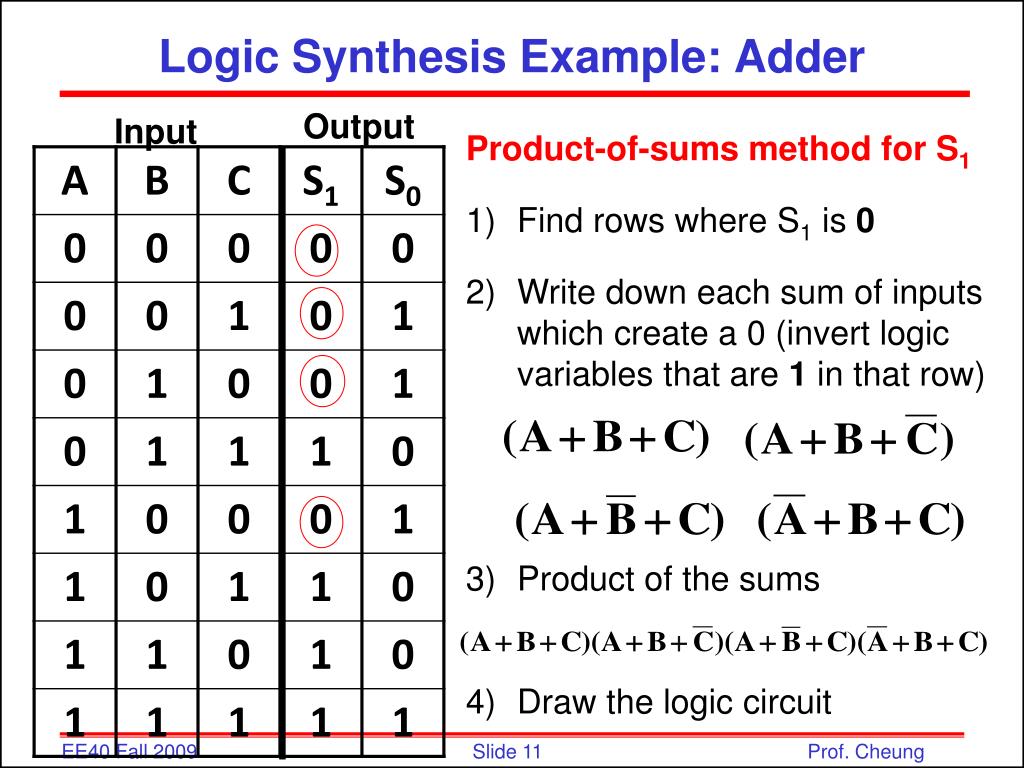 Logic Synthesis Example: Adder

Input
Output

| A | B | C | $S_1$ | $S_0$ |
|---|---|---|---|---|
| 0 | 0 | 0 | 0 | 0 |
| 0 | 0 | 1 | 0 | 1 |
| 0 | 1 | 0 | 0 | 1 |
| 0 | 1 | 1 | 1 | 0 |
| 1 | 0 | 0 | 0 | 1 |
| 1 | 0 | 1 | 1 | 0 |
| 1 | 1 | 0 | 1 | 0 |
| 1 | 1 | 1 | 1 | 1 |

Product-of-sums method for $S_1$

1) Find rows where $S_1$ is **0**

2) Write down each sum of inputs which create a 0 (invert logic variables that are **1** in that row)

$(A+B+C)$ $(A+B+\overline{C})$

$(A+\overline{B}+C)$ $(\overline{A}+B+C)$

3) Product of the sums

$(A+B+C)(A+B+\overline{C})(A+\overline{B}+C)(\overline{A}+B+C)$

4) Draw the logic circuit

EE40 Fall 2009
Slide 11
Prof. Cheung